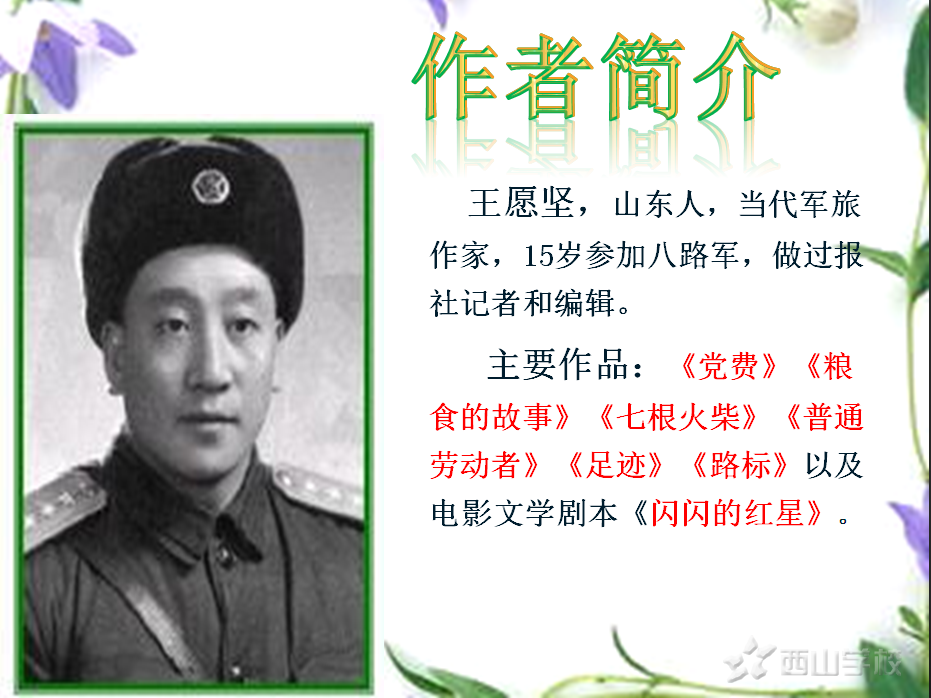 作者简介

王愿坚，山东人，当代军旅作家，15岁参加八路军，做过报社记者和编辑。

主要作品：《党费》《粮食的故事》《七根火柴》《普通劳动者》《足迹》《路标》以及电影文学剧本《闪闪的红星》。

西山学校